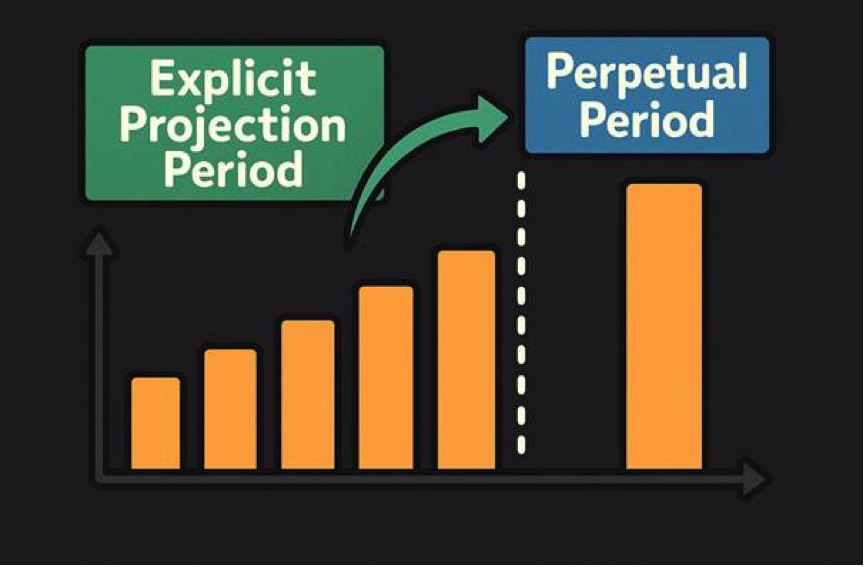 Explicit Projection Period

Perpetual Period